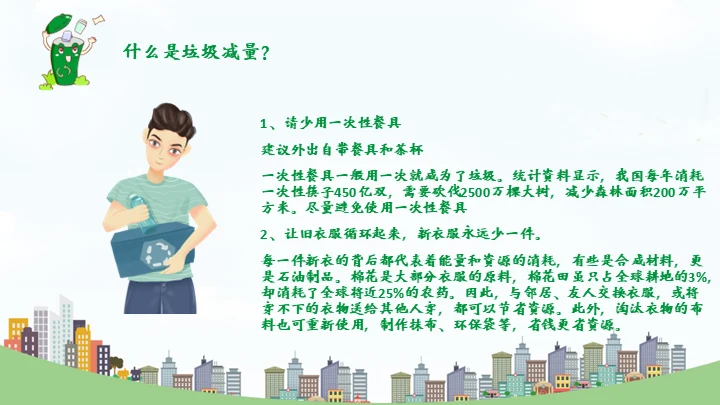 什么是垃圾减量？

1、请少用一次性餐具

建议外出自带餐具和茶杯

一次性餐具一般用一次就成为了垃圾。统计资料显示，我国每年消耗一次性筷子450亿双，需要砍伐2500万棵大树，减少森林面积200万平方米。尽量避免使用一次性餐具

2、让旧衣服循环起来，新衣服永远少一件。

每一件新衣的背后都代表着能量和资源的消耗，有些是合成材料，更是石油制品。棉花是大部分衣服的原料，棉花田虽只占全球耕地的3%，却消耗了全球将近25%的农药。因此，与邻居、友人交换衣服，或将穿不下的衣物送给其他人穿，都可以节省资源。此外，淘汰衣物的布料也可重新使用，制作抹布、环保袋等，省钱更省资源。